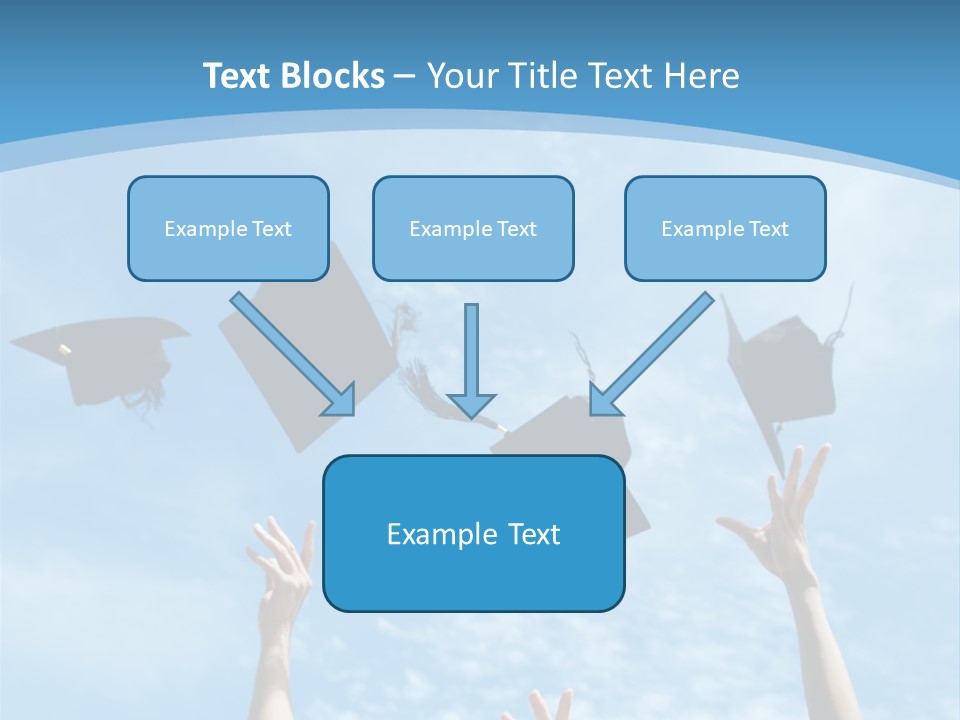 Text Blocks – Your Title Text Here

Example Text

Example Text

Example Text

Example Text